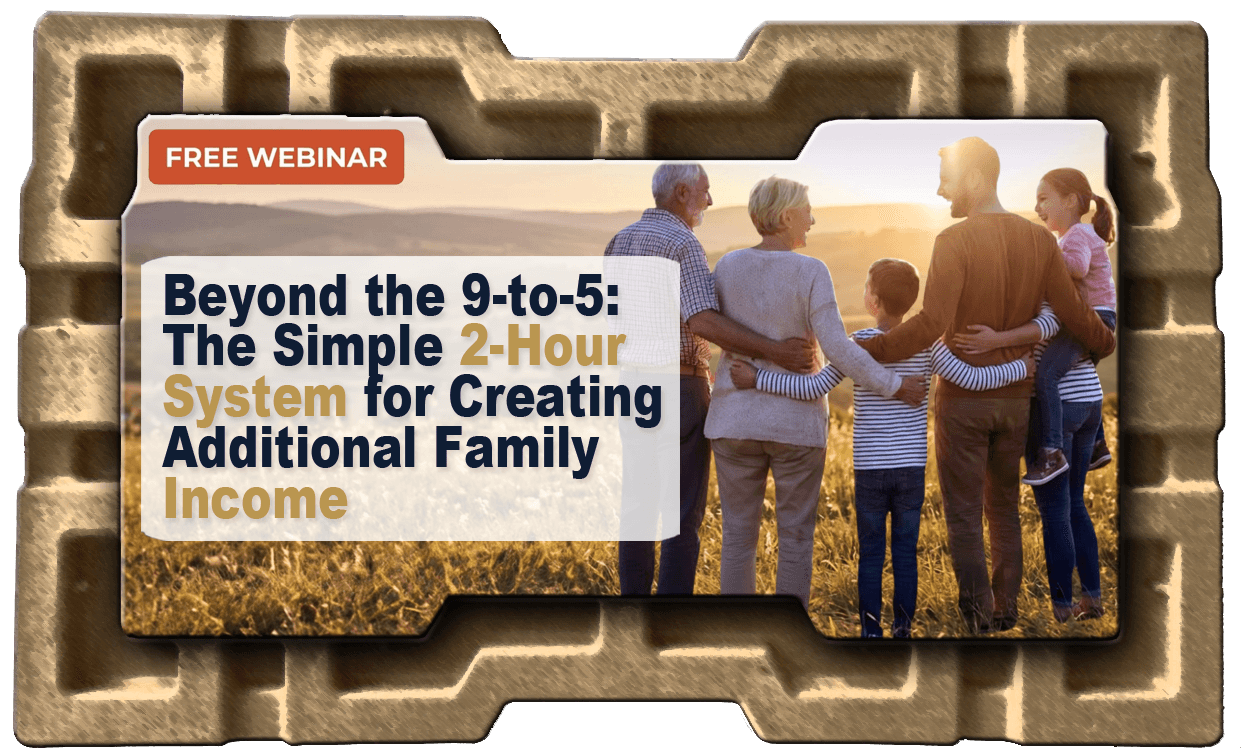 FREE WEBINAR

Beyond the 9-to-5: The Simple 2-Hour System for Creating Additional Family Income